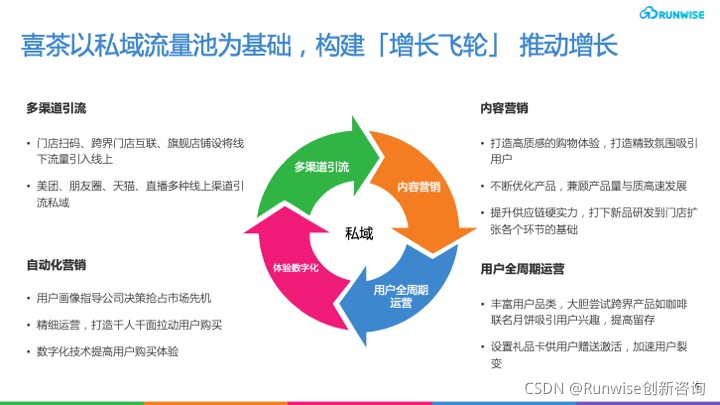 RUNWISE

喜茶以私域流量池为基础，构建「增长飞轮」 推动增长

多渠道引流

• 门店扫码、跨界门店互联、旗舰店铺设将线下流量引入线上

• 美团、朋友圈、天猫、直播多种线上渠道引流私域

自动化营销

• 用户画像指导公司决策抢占市场先机

• 精细运营，打造千人千面拉动用户购买

• 数字化技术提高用户购买体验

多渠道引流

内容营销

私域

体验数字化

用户全周期运营

内容营销

• 打造高质感的购物体验，打造精致氛围吸引用户

• 不断优化产品，兼顾产品量与质高速发展

• 提升供应链硬实力，打下新品研发到门店扩张各个环节的基础

用户全周期运营

• 丰富用户品类，大胆尝试跨界产品如咖啡联名月饼吸引用户兴趣，提高留存

• 设置礼品卡供用户赠送激活，加速用户裂变

CSDN @Runwise创新咨询